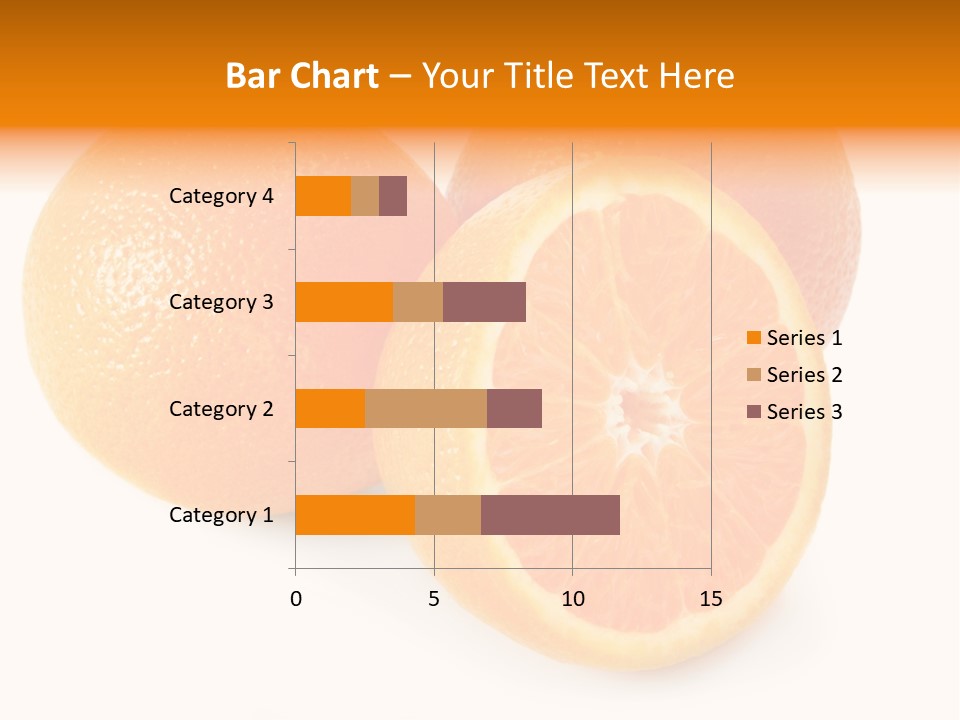 Bar Chart – Your Title Text Here

Category 4
Category 3
Category 2
Category 1

0
5
10
15

Series 1
Series 2
Series 3